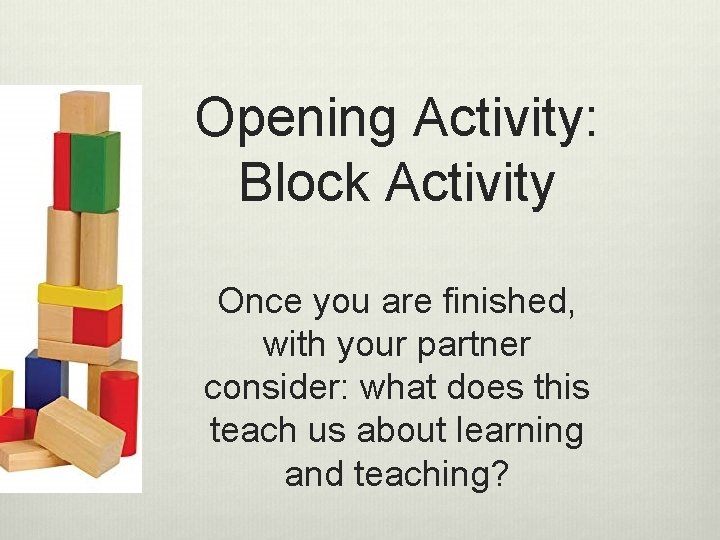 Opening Activity: Block Activity

Once you are finished, with your partner consider: what does this teach us about learning and teaching?